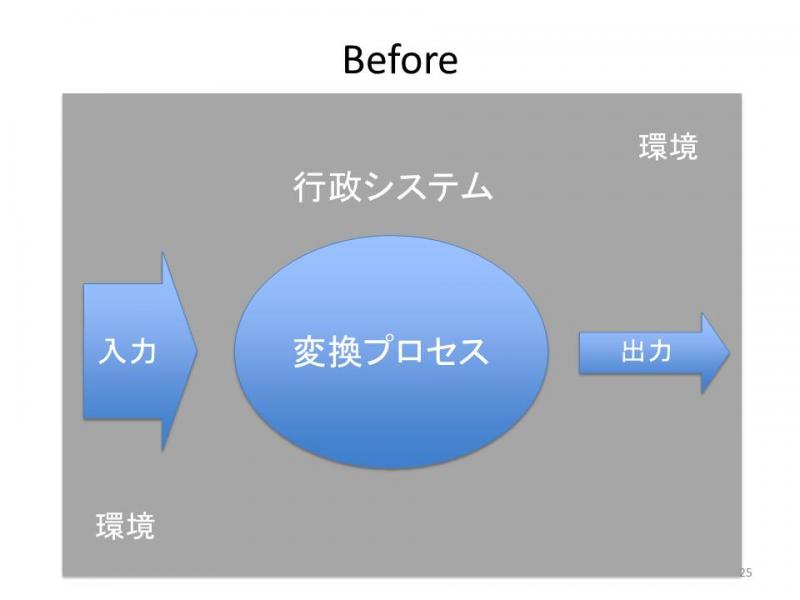 Before

環境

行政システム

入力

変換プロセス

出力

環境

25